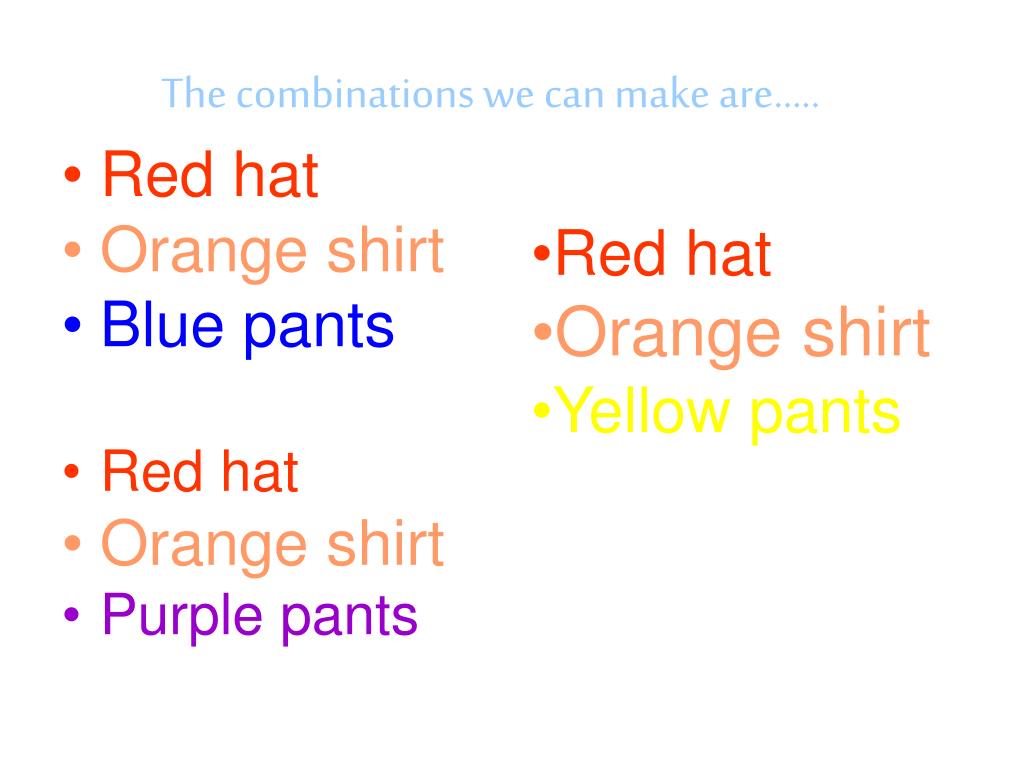 The combinations we can make are…..

• Red hat
• Orange shirt
• Blue pants

• Red hat
• Orange shirt
• Purple pants

•Red hat
•Orange shirt
•Yellow pants